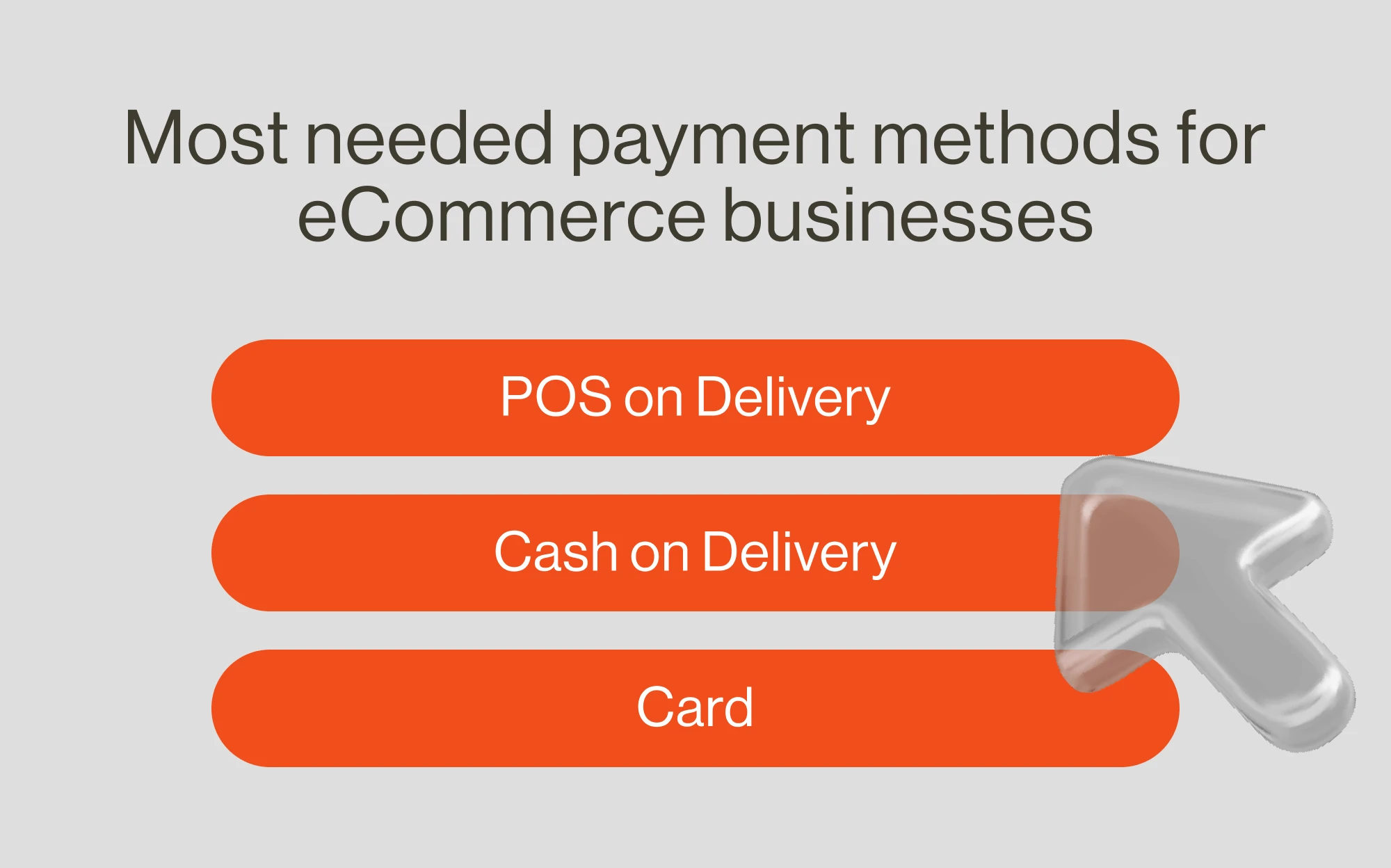 Most needed payment methods for eCommerce businesses

POS on Delivery

Cash on Delivery

Card